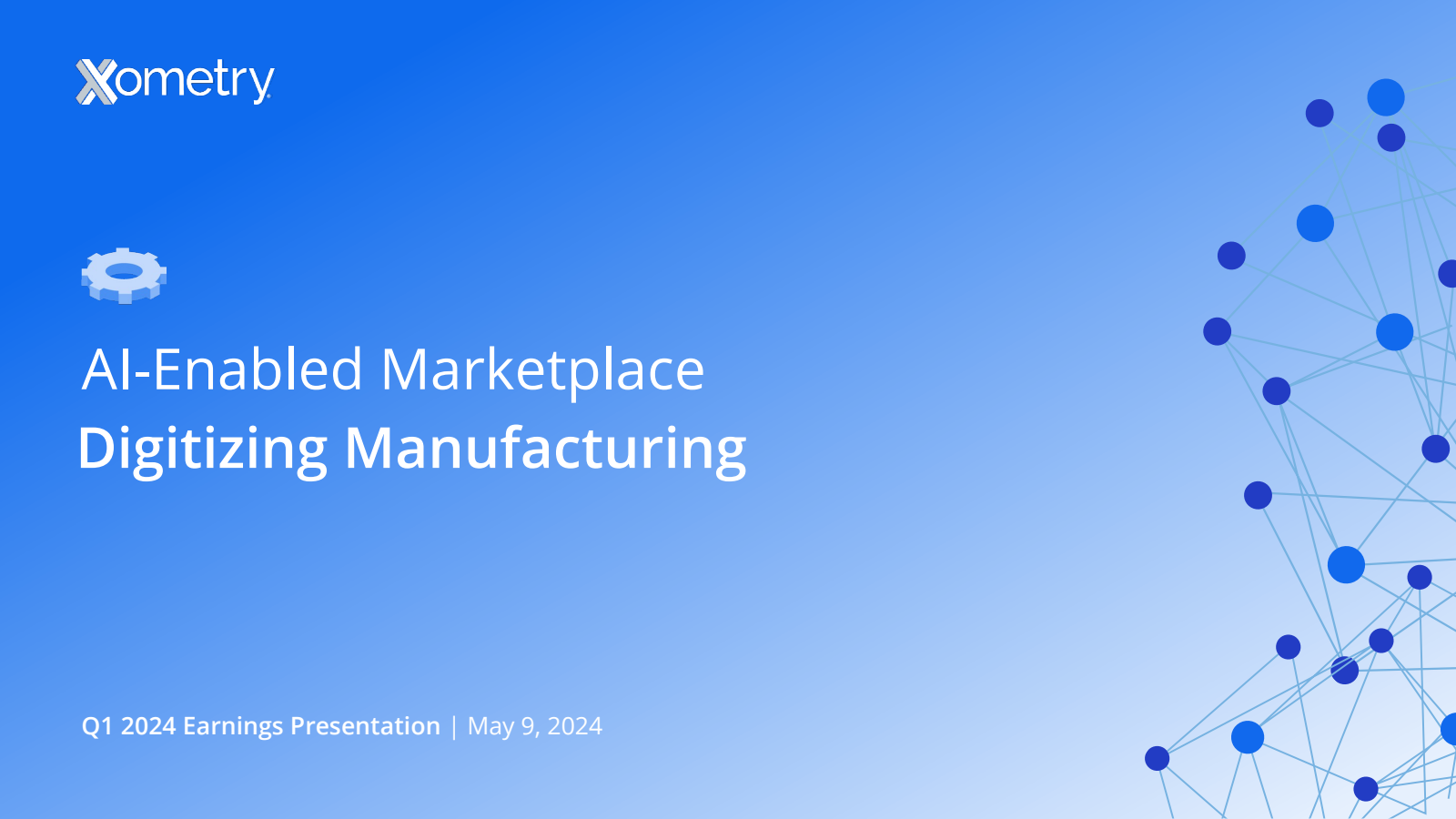 Xometry

AI-Enabled Marketplace
Digitizing Manufacturing

Q1 2024 Earnings Presentation | May 9, 2024